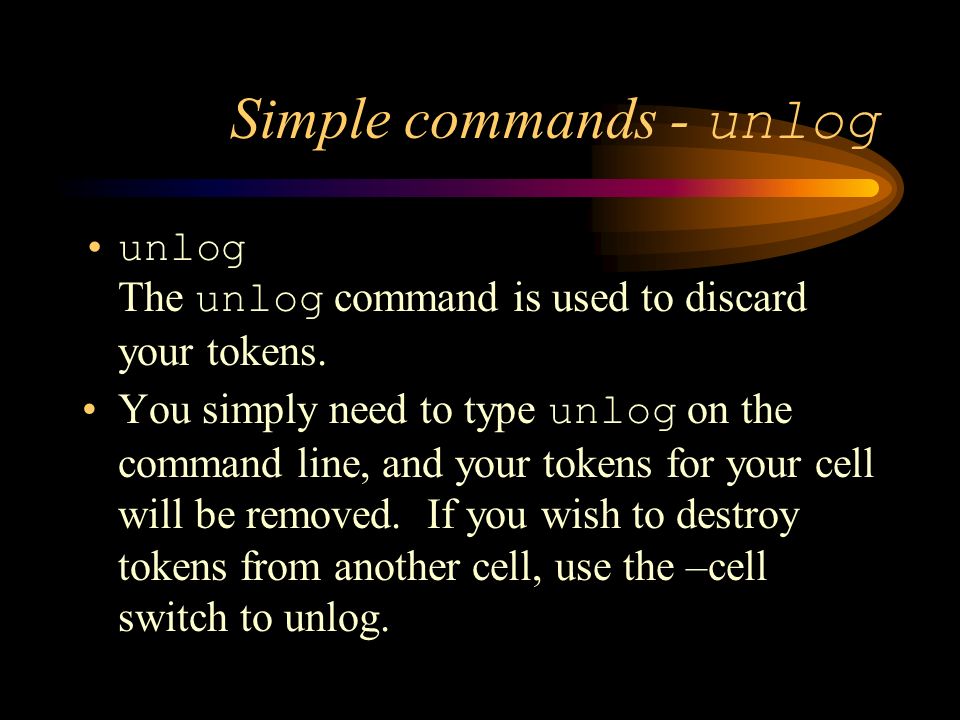 Simple commands - unlog

• unlog
The unlog command is used to discard your tokens.

• You simply need to type unlog on the command line, and your tokens for your cell will be removed. If you wish to destroy tokens from another cell, use the –cell switch to unlog.